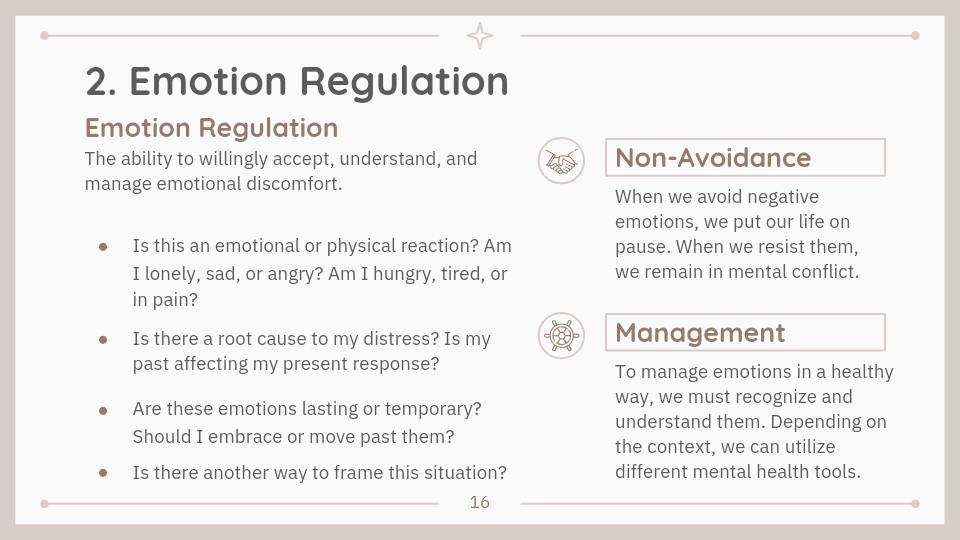 2. Emotion Regulation

Emotion Regulation

The ability to willingly accept, understand, and manage emotional discomfort.

- Is this an emotional or physical reaction? Am I lonely, sad, or angry? Am I hungry, tired, or in pain?
- Is there a root cause to my distress? Is my past affecting my present response?
- Are these emotions lasting or temporary? Should I embrace or move past them?
- Is there another way to frame this situation?

Non-Avoidance

When we avoid negative emotions, we put our life on pause. When we resist them, we remain in mental conflict.

Management

To manage emotions in a healthy way, we must recognize and understand them. Depending on the context, we can utilize different mental health tools.

16